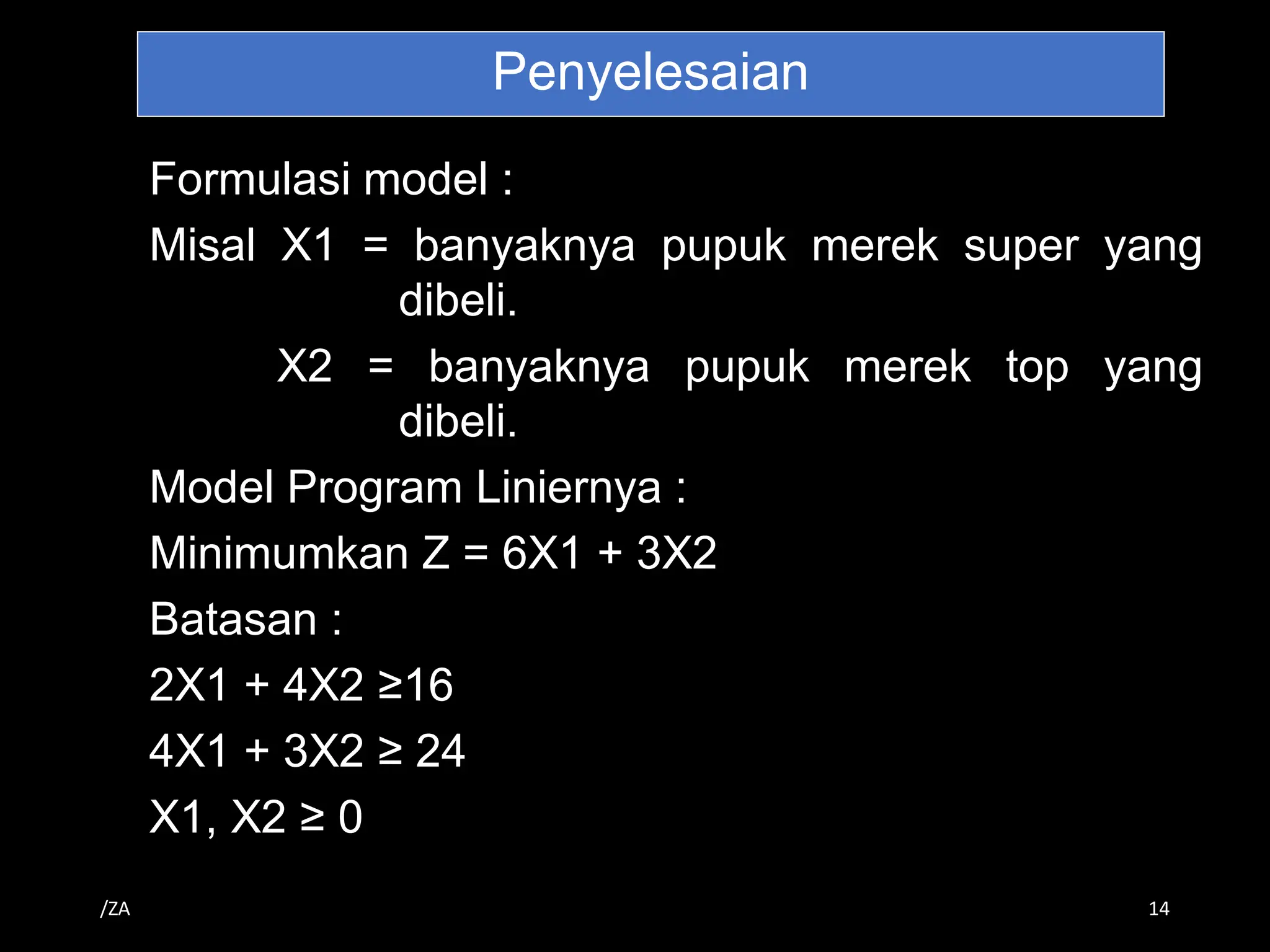 Penyelesaian

Formulasi model :

Misal X1 = banyaknya pupuk merek super yang dibeli.

X2 = banyaknya pupuk merek top yang dibeli.

Model Program Liniernya :

Minimumkan Z = 6X1 + 3X2

Batasan :

2X1 + 4X2 ≥16

4X1 + 3X2 ≥ 24

X1, X2 ≥ 0

/ZA

14